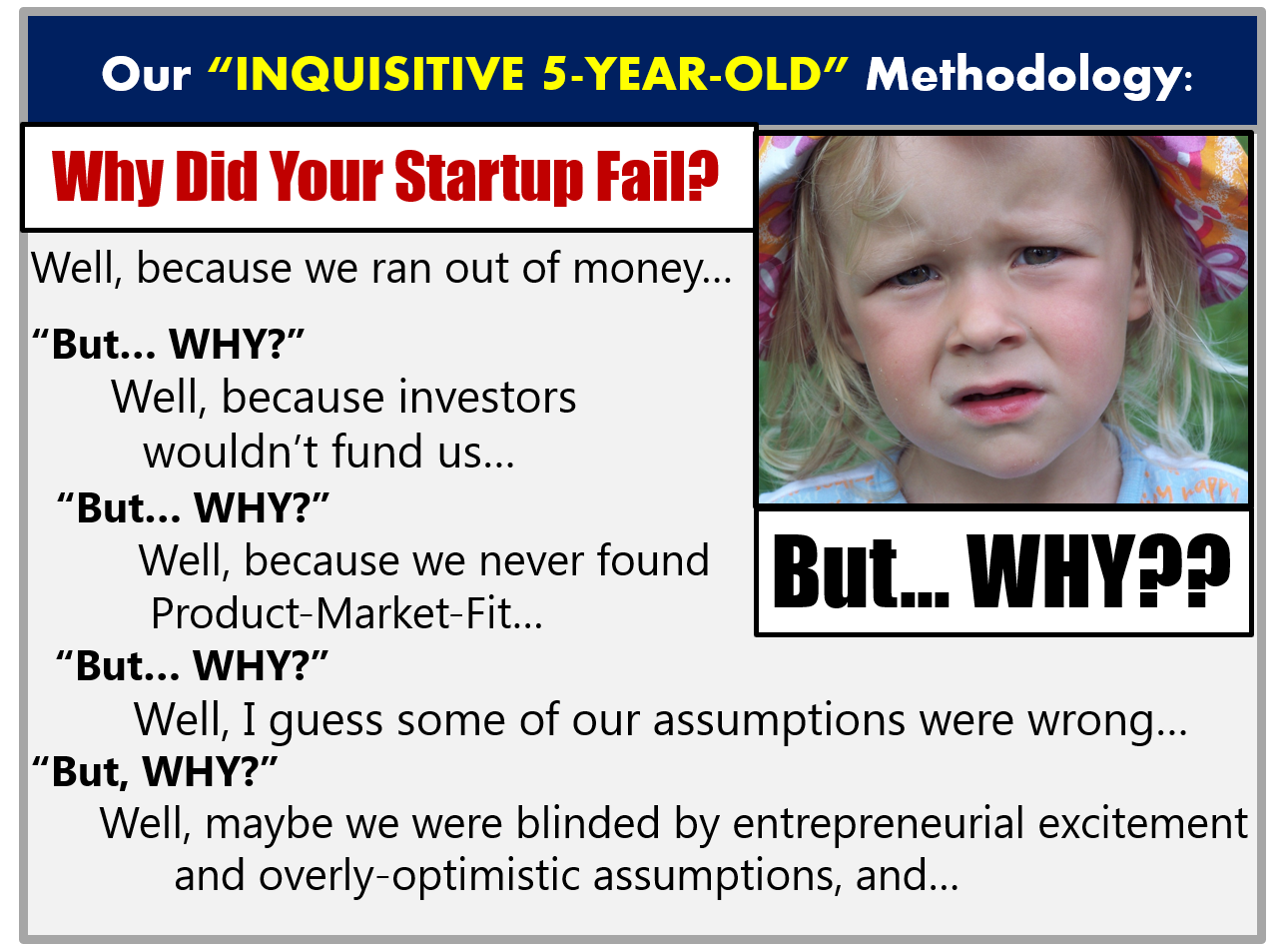 Our “INQUISITIVE 5-YEAR-OLD” Methodology:

Why Did Your Startup Fail?

Well, because we ran out of money…

“But… WHY?”

Well, because investors wouldn’t fund us…

“But… WHY?”

Well, because we never found Product-Market-Fit…

“But… WHY?”

Well, I guess some of our assumptions were wrong…

“But, WHY?”

Well, maybe we were blinded by entrepreneurial excitement and overly-optimistic assumptions, and…

But… WHY??